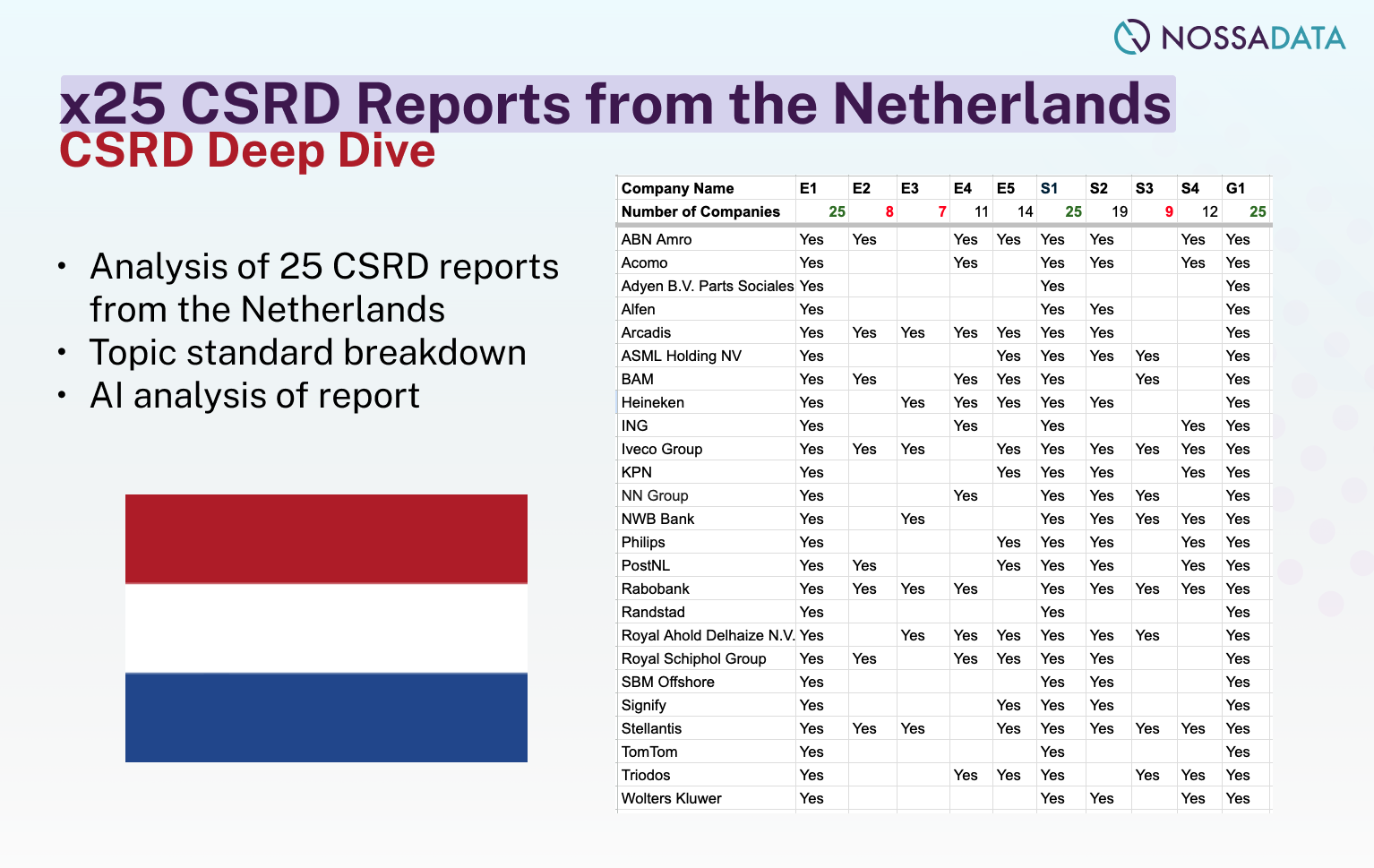 NOSSADATA

x25 CSRD Reports from the Netherlands
CSRD Deep Dive

• Analysis of 25 CSRD reports from the Netherlands
• Topic standard breakdown
• AI analysis of report

| Company Name | E1 | E2 | E3 | E4 | E5 | S1 | S2 | S3 | S4 | G1 |
|---|---|---|---|---|---|---|---|---|---|---|
| Number of Companies | 25 | 8 | 7 | 11 | 14 | 25 | 19 | 9 | 12 | 25 |
| ABN Amro | Yes | Yes | | Yes | Yes | Yes | Yes | | Yes | Yes |
| Acomo | Yes | | | Yes | | Yes | Yes | | Yes | Yes |
| Adyen B.V. Parts Sociales | Yes | | | | | Yes | | | | Yes |
| Alfen | Yes | | | | | Yes | Yes | | | Yes |
| Arcadis | Yes | Yes | Yes | Yes | Yes | Yes | Yes | | | Yes |
| ASML Holding NV | Yes | | | | Yes | Yes | Yes | Yes | | Yes |
| BAM | Yes | Yes | | Yes | Yes | Yes | | Yes | | Yes |
| Heineken | Yes | | Yes | Yes | Yes | Yes | Yes | | | Yes |
| ING | Yes | | | Yes | | Yes | | | Yes | Yes |
| Iveco Group | Yes | Yes | Yes | | Yes | Yes | Yes | Yes | Yes | Yes |
| KPN | Yes | | | | Yes | Yes | Yes | | Yes | Yes |
| NN Group | Yes | | | Yes | | Yes | Yes | Yes | | Yes |
| NWB Bank | Yes | | Yes | | | Yes | Yes | Yes | Yes | Yes |
| Philips | Yes | | | | Yes | Yes | Yes | | Yes | Yes |
| PostNL | Yes | Yes | | | Yes | Yes | Yes | | Yes | Yes |
| Rabobank | Yes | Yes | Yes | Yes | | Yes | Yes | Yes | Yes | Yes |
| Randstad | Yes | | | | | Yes | | | | Yes |
| Royal Ahold Delhaize N.V. | Yes | | Yes | Yes | Yes | Yes | Yes | Yes | | Yes |
| Royal Schiphol Group | Yes | Yes | | Yes | Yes | Yes | Yes | | | Yes |
| SBM Offshore | Yes | | | | | Yes | Yes | | | Yes |
| Signify | Yes | | | | Yes | Yes | Yes | | | Yes |
| Stellantis | Yes | Yes | Yes | | Yes | Yes | Yes | Yes | Yes | Yes |
| TomTom | Yes | | | | | Yes | | | | Yes |
| Triodos | Yes | | | Yes | Yes | Yes | | Yes | Yes | Yes |
| Wolters Kluwer | Yes | | | | | Yes | Yes | | Yes | Yes |